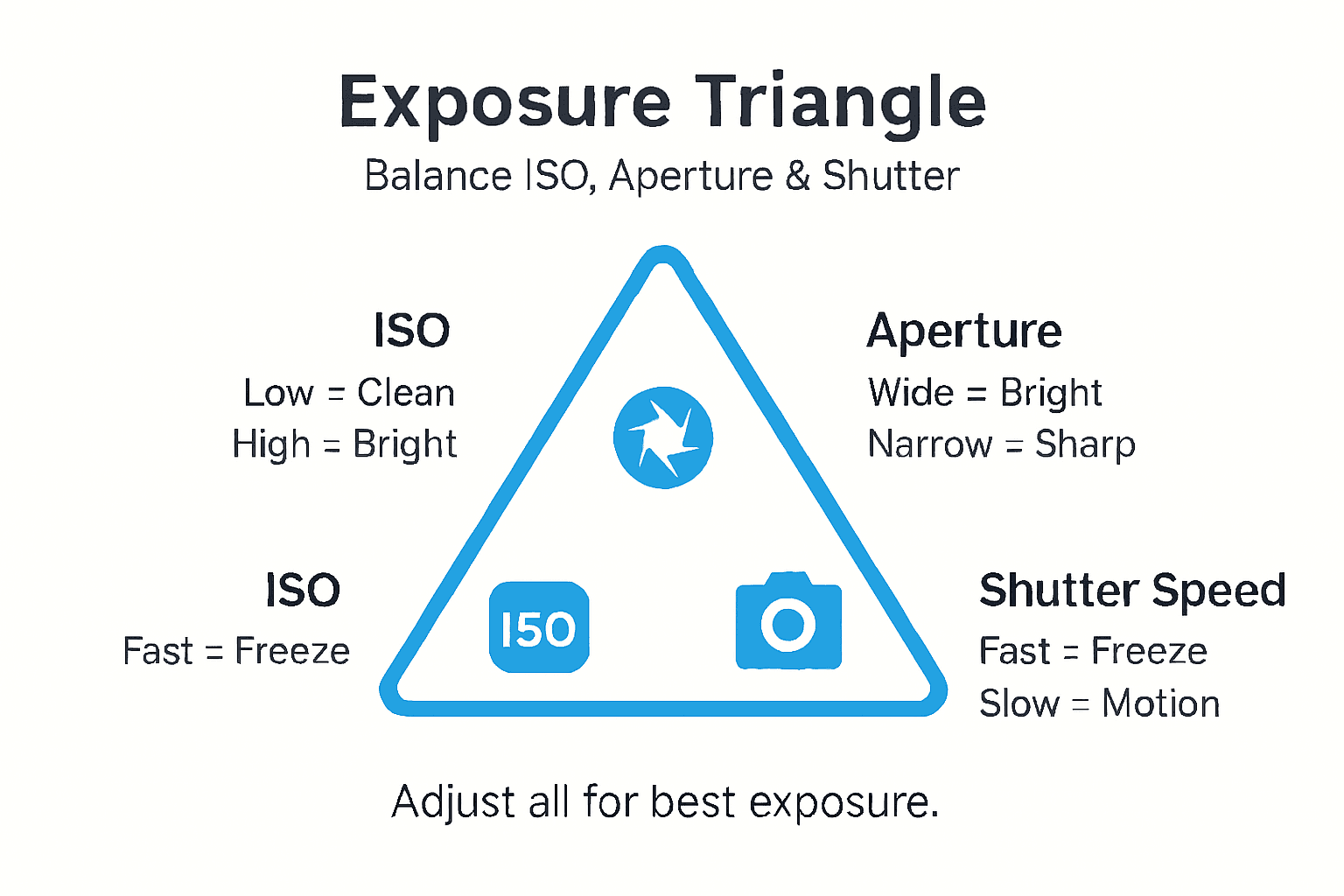 Exposure Triangle

Balance ISO, Aperture & Shutter

ISO

Low = Clean

High = Bright

Aperture

Wide = Bright

Narrow = Sharp

ISO

Fast = Freeze

ISO

Shutter Speed

Fast = Freeze

Slow = Motion

Adjust all for best exposure.